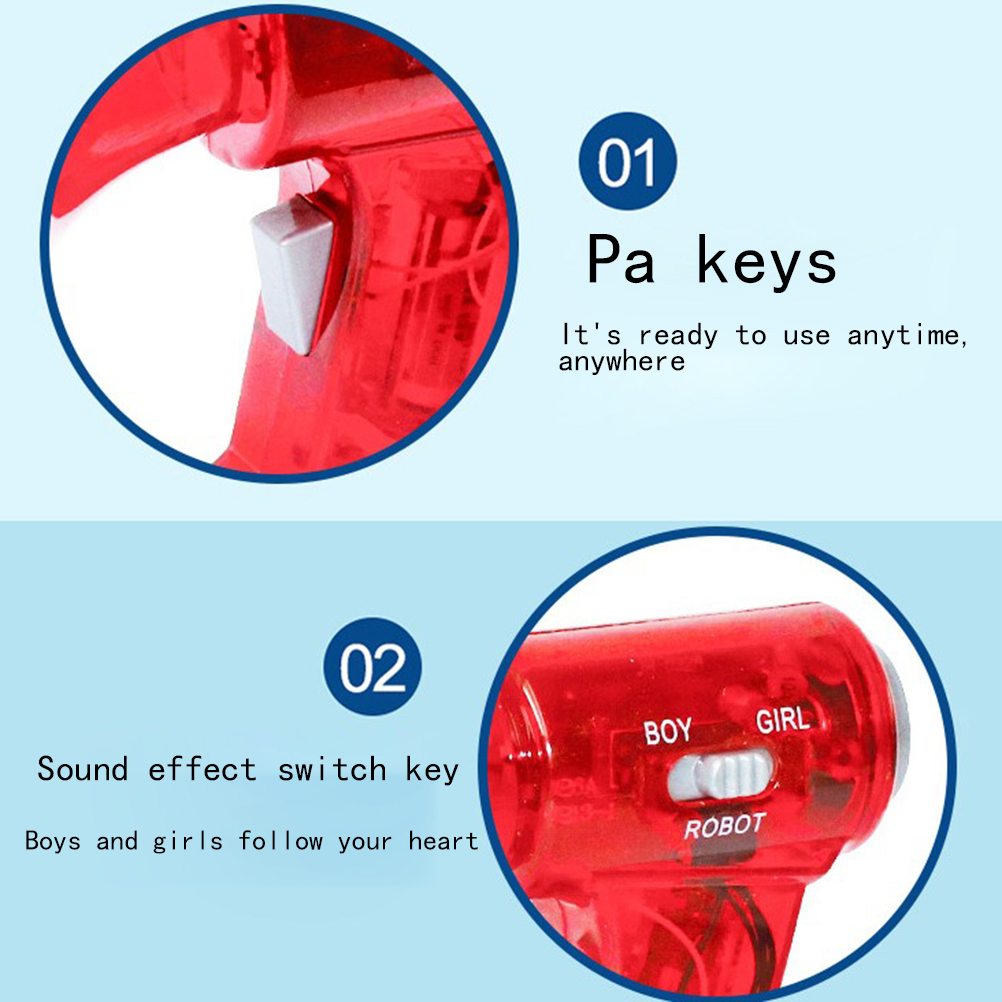 01

Pa keys

It's ready to use anytime, anywhere

02

Sound effect switch key

Boys and girls follow your heart

BOY GIRL

ROBOT